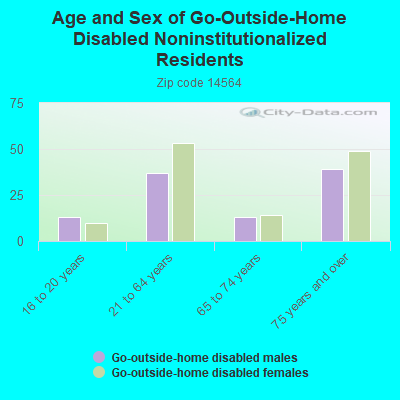 Age and Sex of Go-Outside-Home Disabled Noninstitutionalized Residents

Zip code 14564

City-Data.com

75
50
25
0

16 to 20 years
21 to 64 years
65 to 74 years
75 years and over

Go-outside-home disabled males
Go-outside-home disabled females